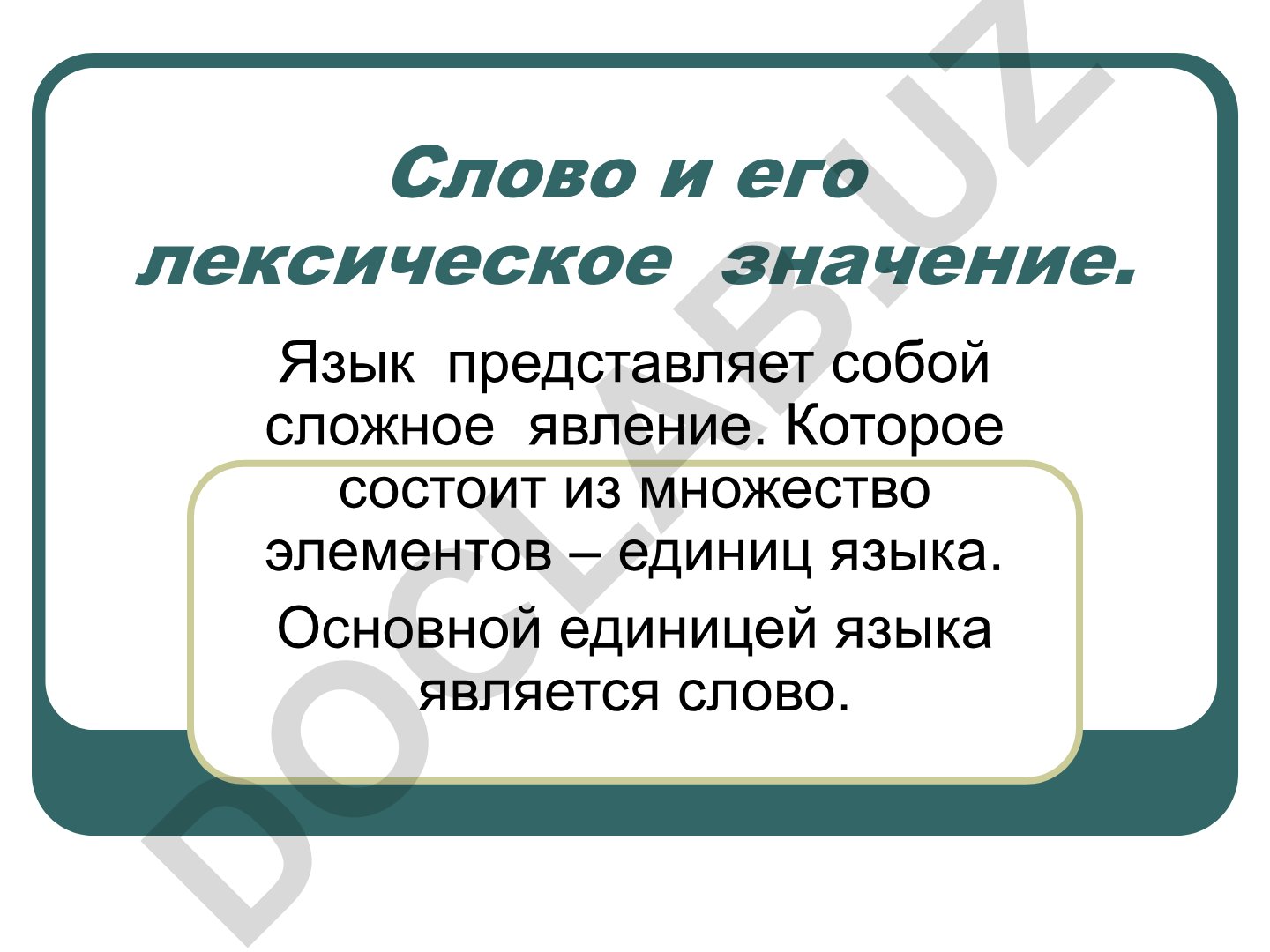 Слово и его лексическое значение.

Язык представляет собой сложное явление. Которое состоит из множество элементов – единиц языка.

Основной единицей языка является слово.

DOCLAB.UZ